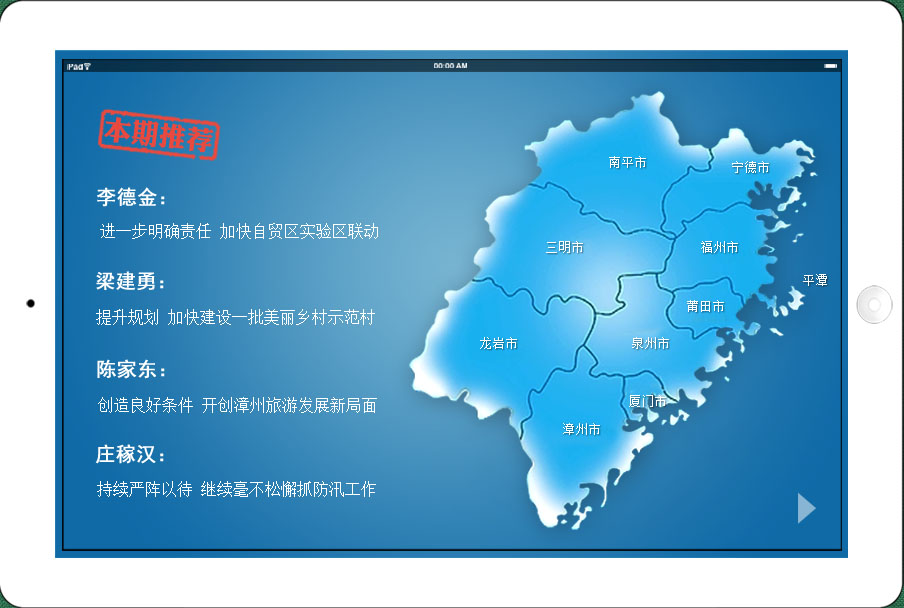 iPad
00:00 AM

本期推荐

李德金：
进一步明确责任 加快自贸区实验区联动

梁建勇：
提升规划 加快建设一批美丽乡村示范村

陈家东：
创造良好条件 开创漳州旅游发展新局面

庄稼汉：
持续严阵以待 继续毫不松懈抓防汛工作

南平市
宁德市
三明市
福州市
平潭
莆田市
龙岩市
泉州市
厦门市
漳州市